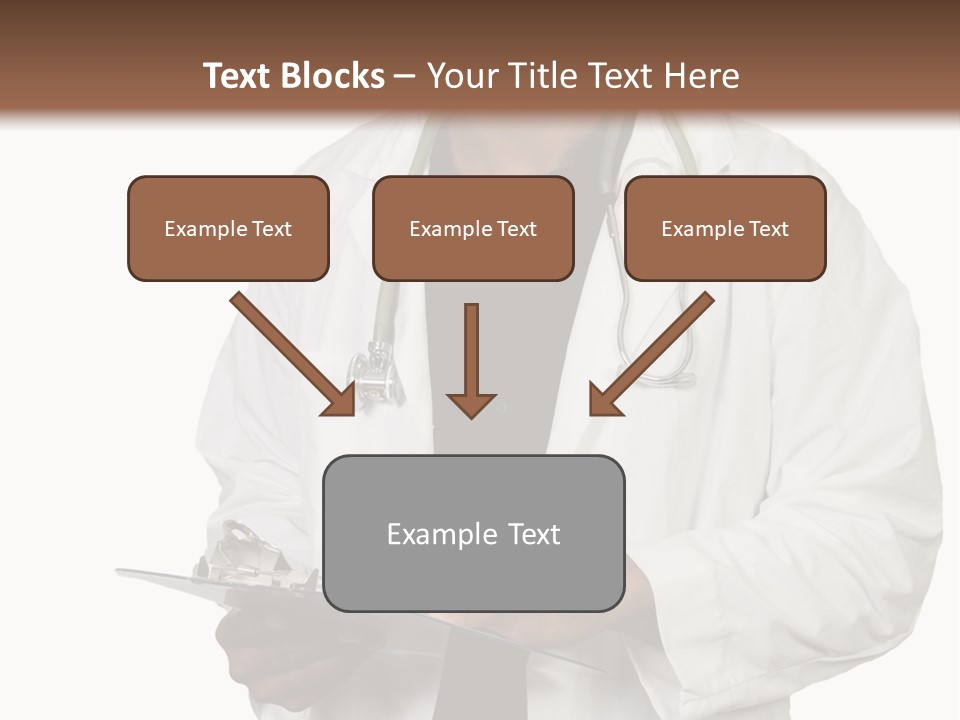 Text Blocks – Your Title Text Here

Example Text

Example Text

Example Text

Example Text